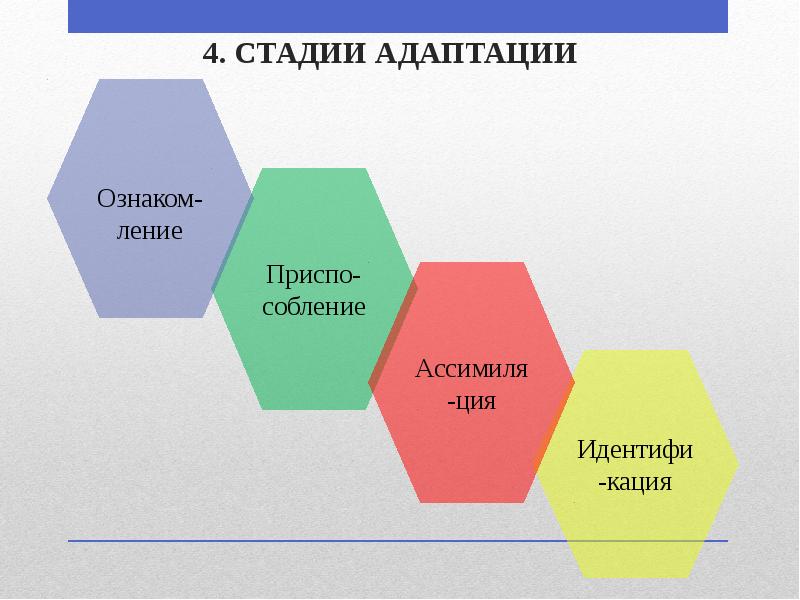 4. СТАДИИ АДАПТАЦИИ

Ознаком-ление

Приспо-собление

Ассимиля -ция

Идентифи -кация